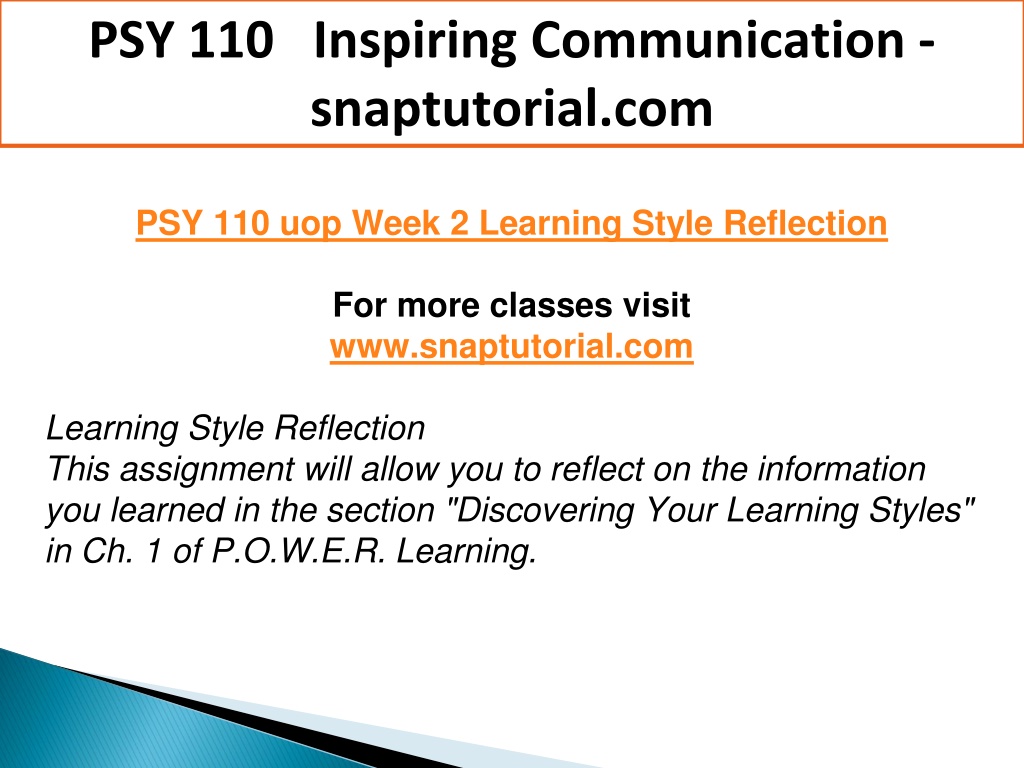 PSY 110 Inspiring Communication - snaptutorial.com

PSY 110 uop Week 2 Learning Style Reflection

For more classes visit
www.snaptutorial.com

Learning Style Reflection
This assignment will allow you to reflect on the information you learned in the section "Discovering Your Learning Styles" in Ch. 1 of P.O.W.E.R. Learning.